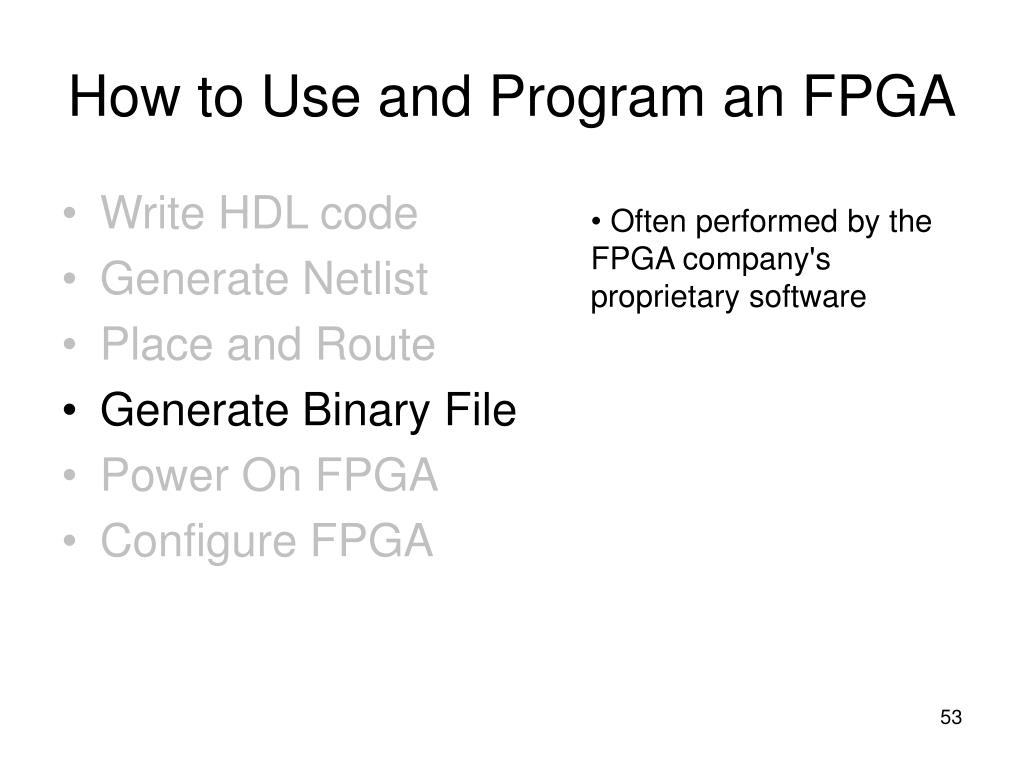 How to Use and Program an FPGA

• Write HDL code
• Generate Netlist
• Place and Route
• Generate Binary File
• Power On FPGA
• Configure FPGA

• Often performed by the FPGA company's proprietary software

53